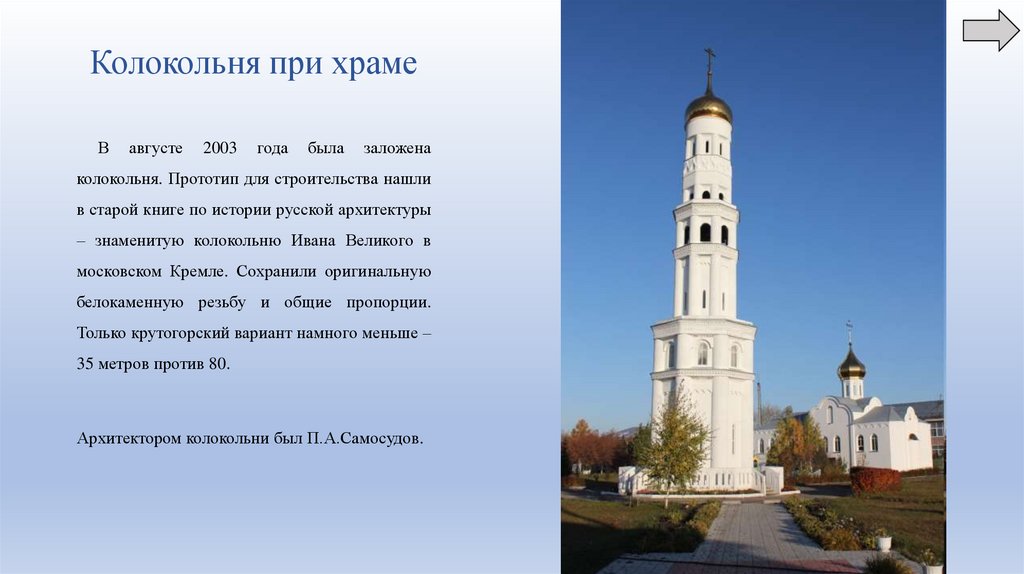 Колокольня при храме

В августе 2003 года была заложена колокольня. Прототип для строительства нашли в старой книге по истории русской архитектуры – знаменитую колокольню Ивана Великого в московском Кремле. Сохранили оригинальную белокаменную резьбу и общие пропорции. Только крутогорский вариант намного меньше – 35 метров против 80.

Архитектором колокольни был П.А.Самосудов.